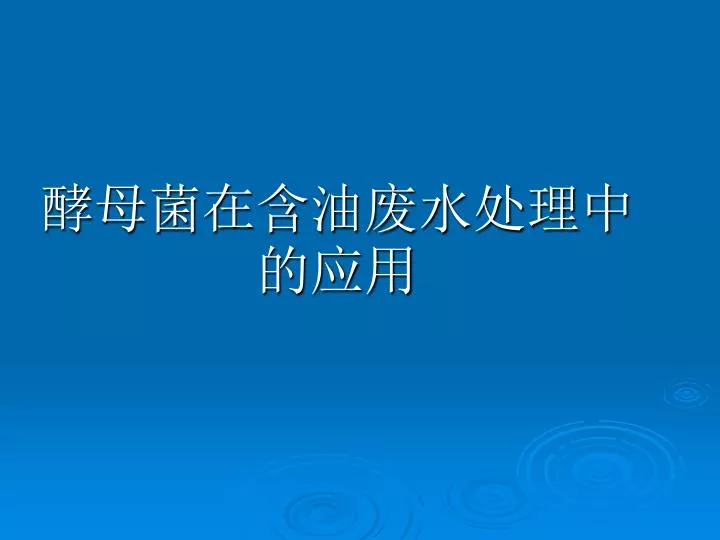 酵母菌在含油废水处理中的应用